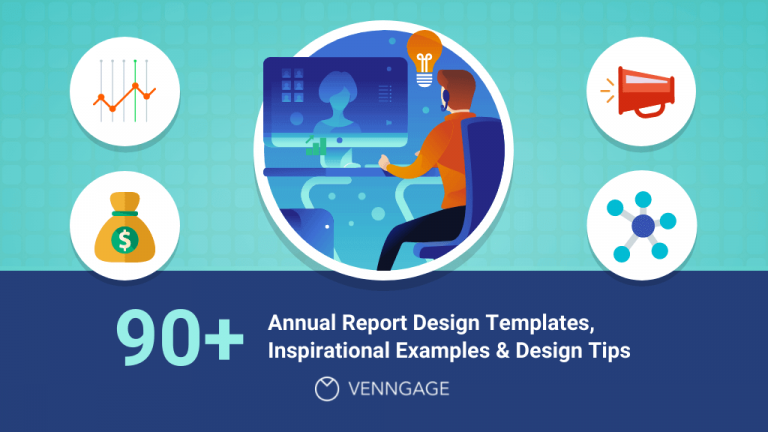 $ 

90+ Annual Report Design Templates, Inspirational Examples & Design Tips

VENNGAGE